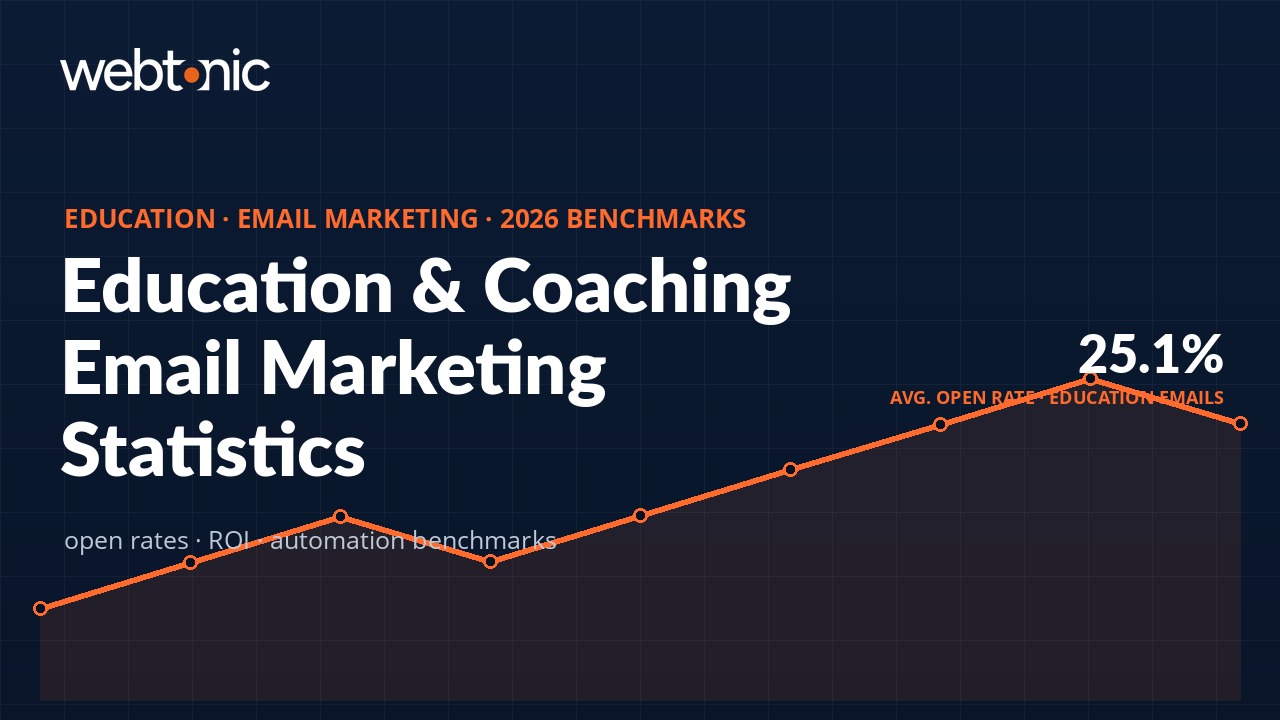 webtonic

EDUCATION · EMAIL MARKETING · 2026 BENCHMARKS

Education & Coaching Email Marketing Statistics

open rates · ROI · automation benchmarks

25.1%

AVG. OPEN RATE · EDUCATION EMAILS